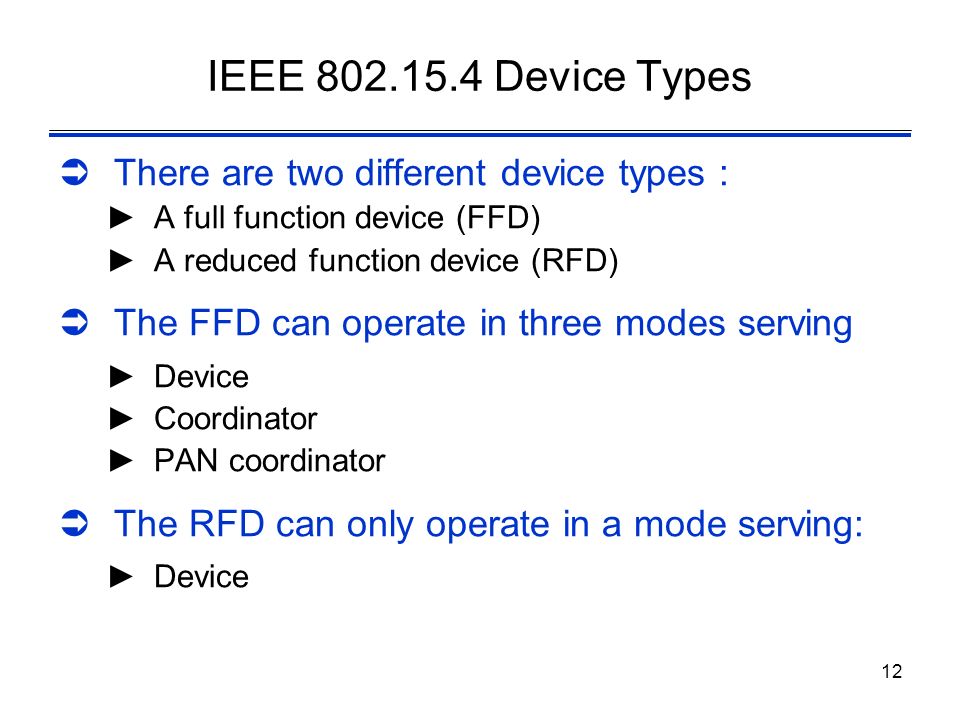 IEEE 802.15.4 Device Types

➲ There are two different device types :
► A full function device (FFD)
► A reduced function device (RFD)

➲ The FFD can operate in three modes serving
► Device
► Coordinator
► PAN coordinator

➲ The RFD can only operate in a mode serving:
► Device

12